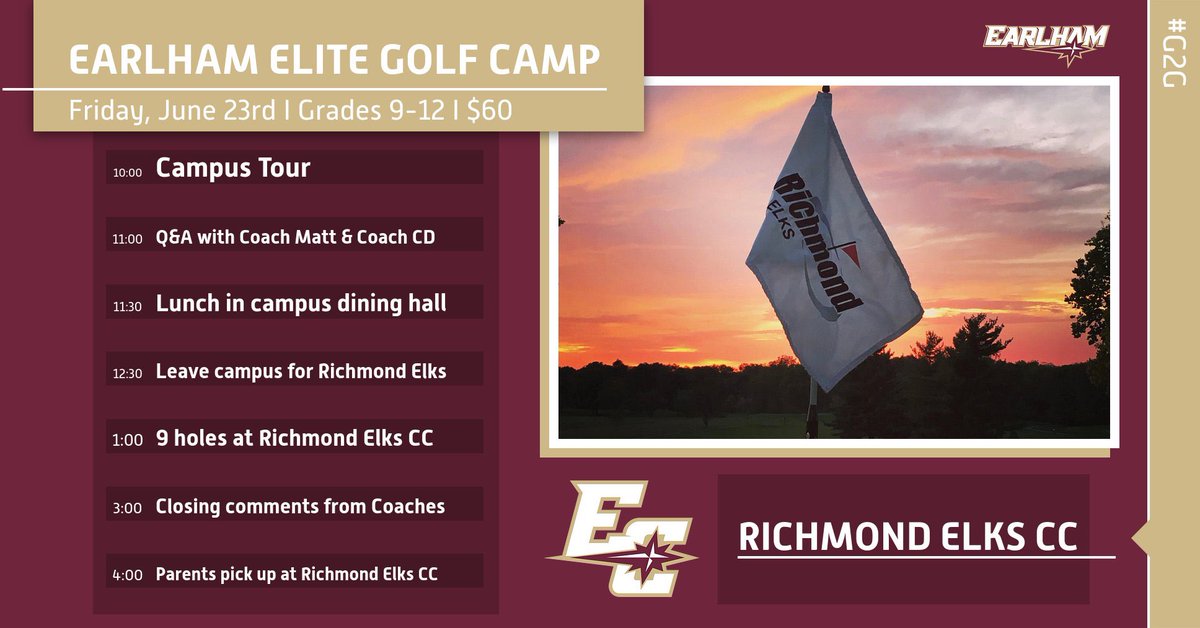 EARLHAM ELITE GOLF CAMP

Friday, June 23rd | Grades 9-12 | $60

EARLHAM

#G2G

10:00 Campus Tour

11:00 Q&A with Coach Matt & Coach CD

11:30 Lunch in campus dining hall

12:30 Leave campus for Richmond Elks

1:00 9 holes at Richmond Elks CC

3:00 Closing comments from Coaches

4:00 Parents pick up at Richmond Elks CC

Richmond ELKS

EC

RICHMOND ELKS CC